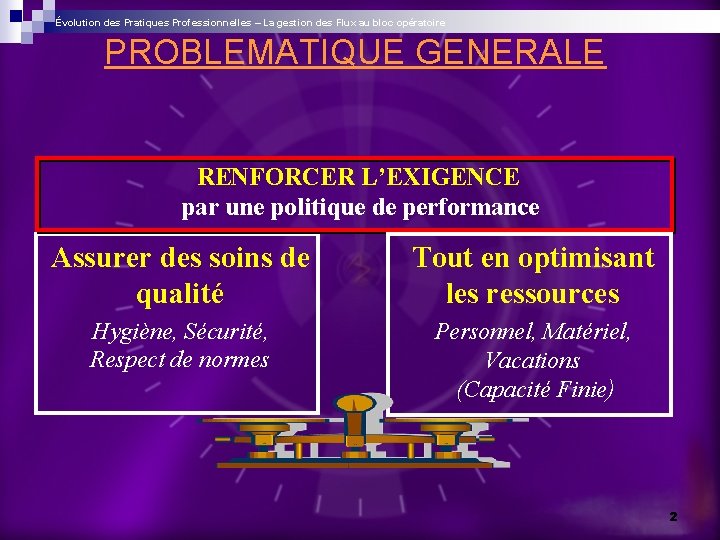 Évolution des Pratiques Professionnelles – La gestion des Flux au bloc opératoire

PROBLEMATIQUE GENERALE

RENFORCER L'EXIGENCE
par une politique de performance

Assurer des soins de qualité
Hygiène, Sécurité, Respect de normes

Tout en optimisant les ressources
Personnel, Matériel, Vacations
(Capacité Finie)

2